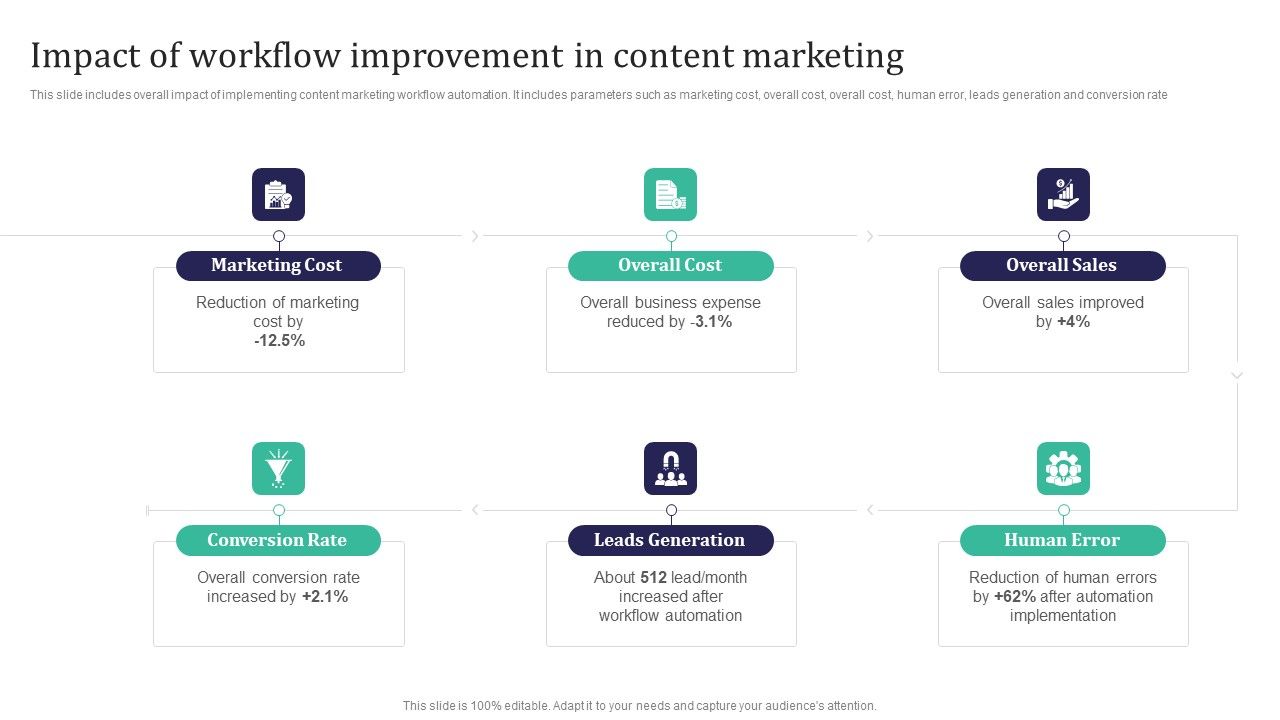 Impact of workflow improvement in content marketing

This slide includes overall impact of implementing content marketing workflow automation. It includes parameters such as marketing cost, overall cost, overall cost, human error, leads generation and conversion rate

Marketing Cost

Reduction of marketing cost by -12.5%

Overall Cost

Overall business expense reduced by -3.1%

Overall Sales

Overall sales improved by +4%

Conversion Rate

Overall conversion rate increased by +2.1%

Leads Generation

About 512 lead/month increased after workflow automation

Human Error

Reduction of human errors by +62% after automation implementation

This slide is 100% editable. Adapt it to your needs and capture your audience's attention.